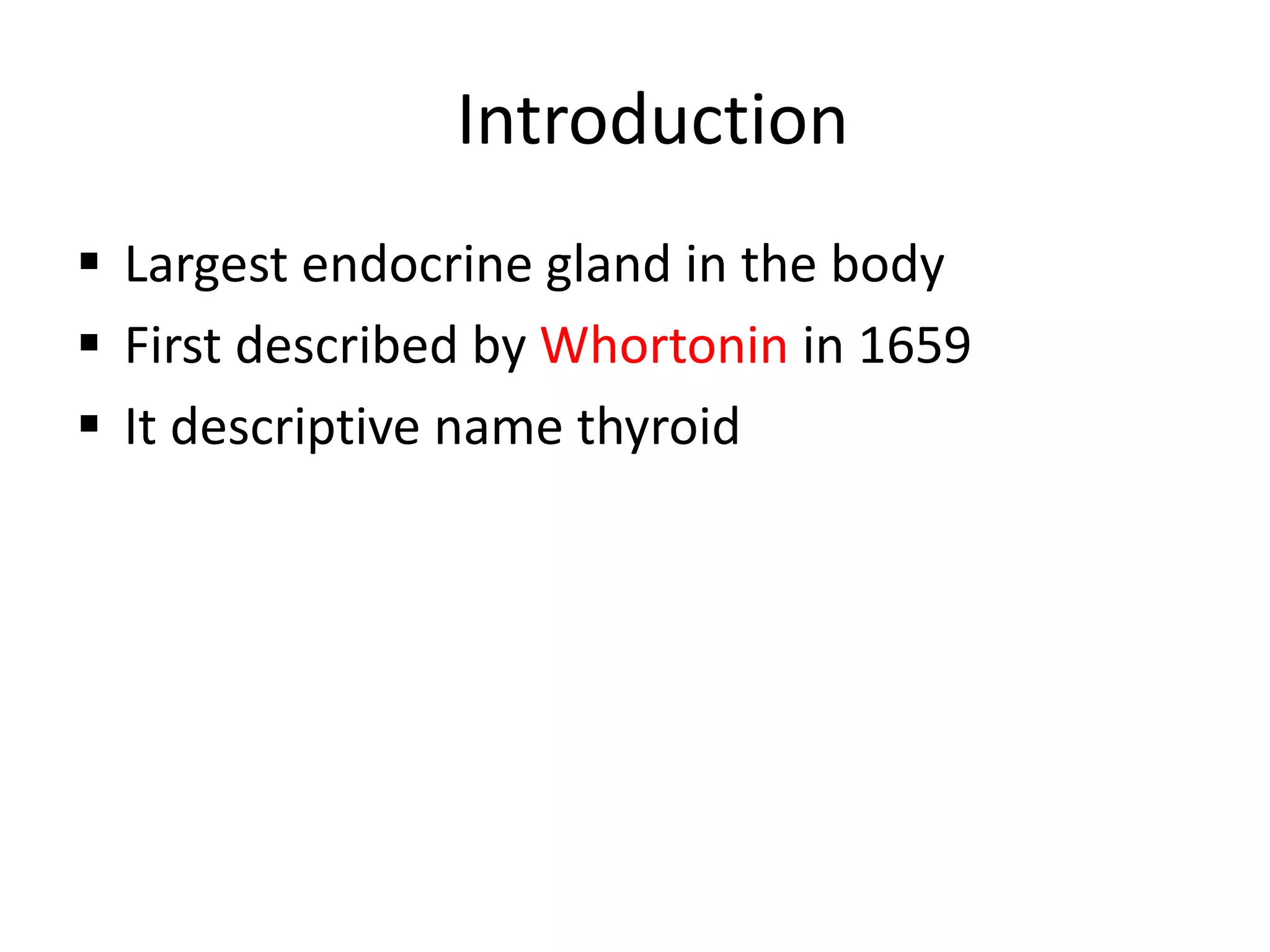 Introduction

▪ Largest endocrine gland in the body
▪ First described by Whortonin in 1659
▪ It descriptive name thyroid